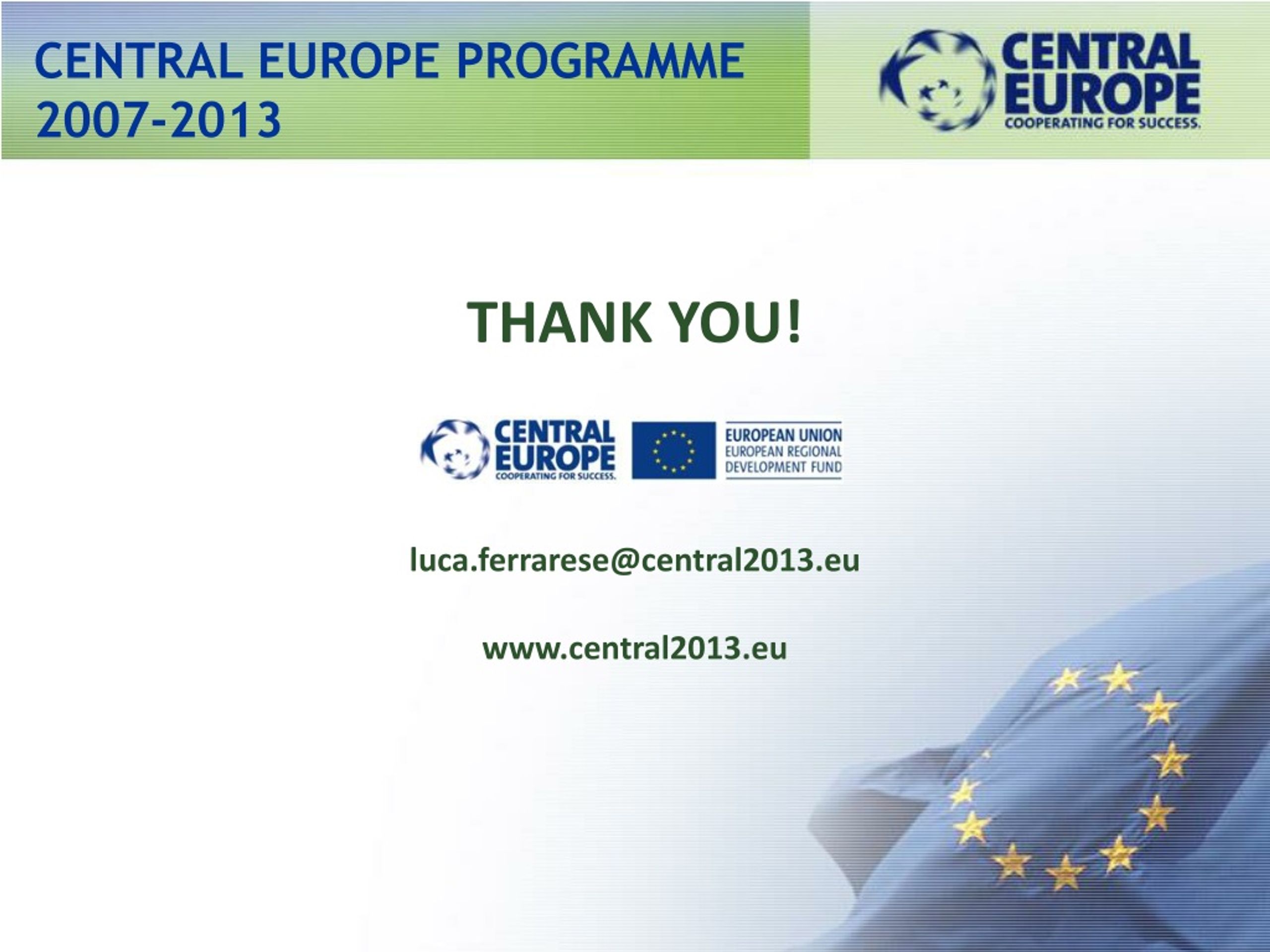 CENTRAL EUROPE PROGRAMME
2007-2013

CENTRAL
EUROPE
COOPERATING FOR SUCCESS.

THANK YOU!

CENTRAL
EUROPE
COOPERATING FOR SUCCESS.

EUROPEAN UNION
EUROPEAN REGIONAL
DEVELOPMENT FUND

luca.ferrarese@central2013.eu

www.central2013.eu